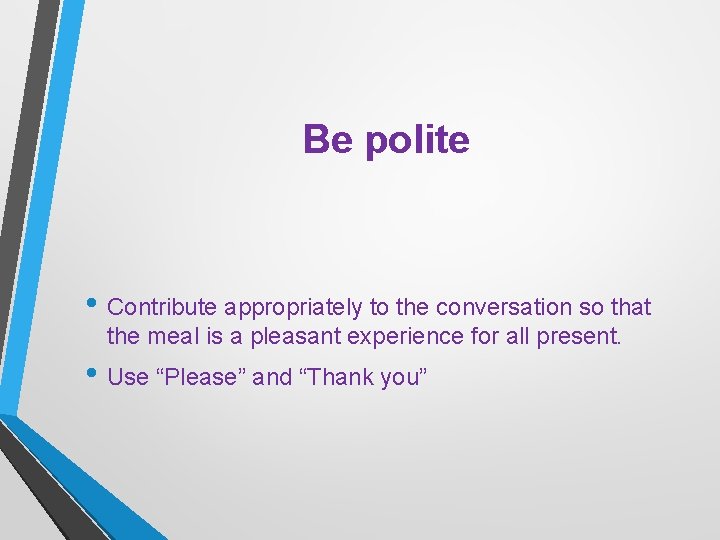 Be polite

• Contribute appropriately to the conversation so that the meal is a pleasant experience for all present.

• Use “Please” and “Thank you”